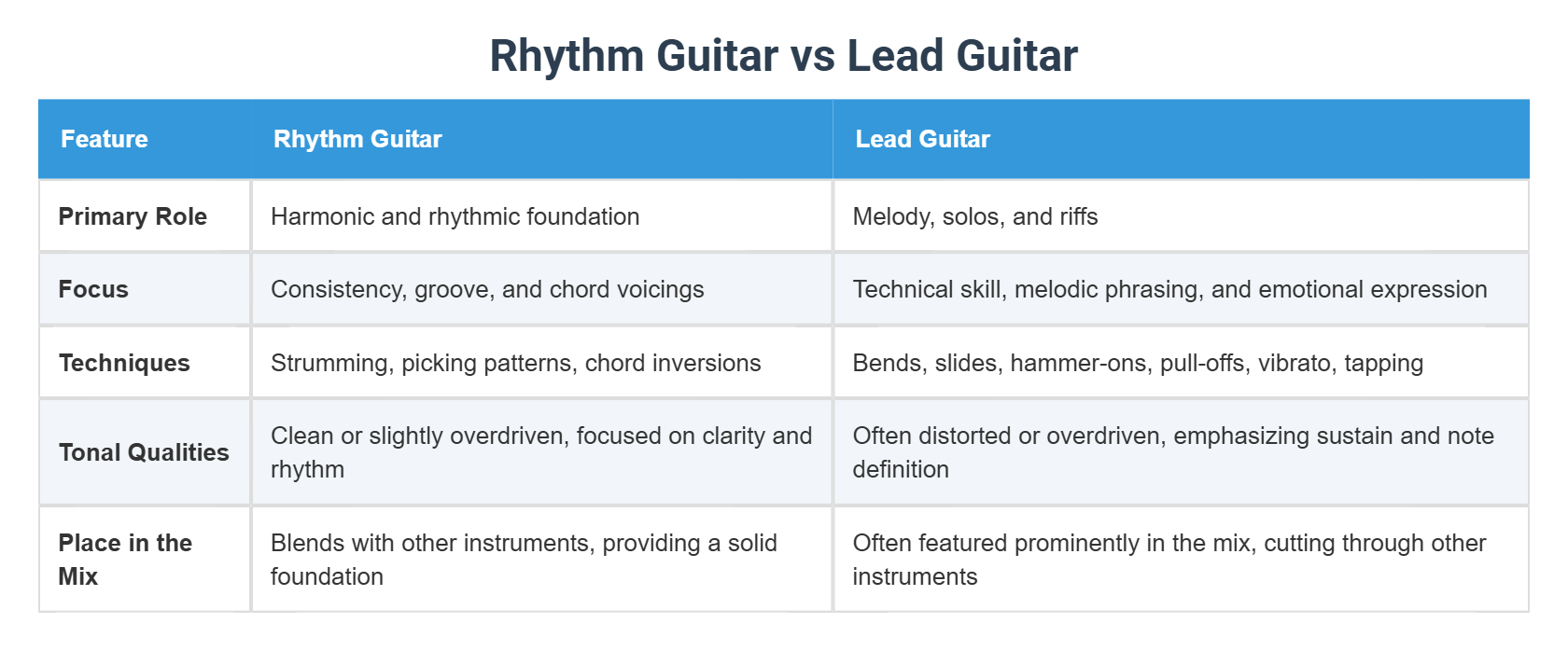 Rhythm Guitar vs Lead Guitar

| Feature | Rhythm Guitar | Lead Guitar |
|---|---|---|
| Primary Role | Harmonic and rhythmic foundation | Melody, solos, and riffs |
| Focus | Consistency, groove, and chord voicings | Technical skill, melodic phrasing, and emotional expression |
| Techniques | Strumming, picking patterns, chord inversions | Bends, slides, hammer-ons, pull-offs, vibrato, tapping |
| Tonal Qualities | Clean or slightly overdriven, focused on clarity and rhythm | Often distorted or overdriven, emphasizing sustain and note definition |
| Place in the Mix | Blends with other instruments, providing a solid foundation | Often featured prominently in the mix, cutting through other instruments |